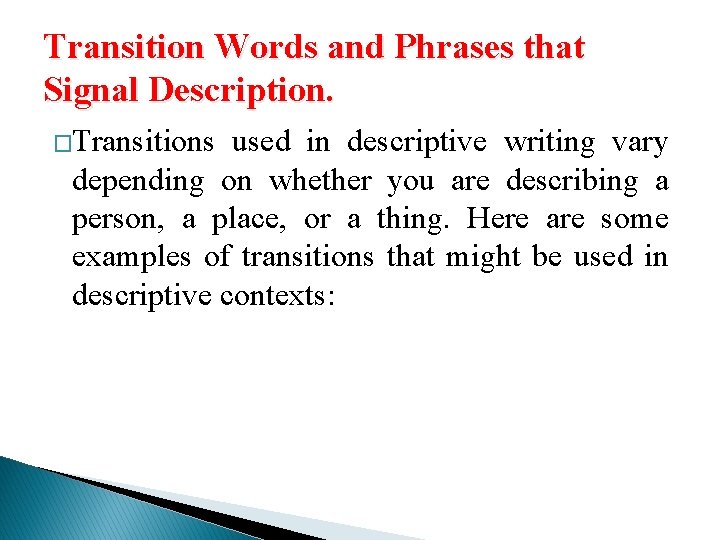 Transition Words and Phrases that Signal Description.

□Transitions used in descriptive writing vary depending on whether you are describing a person, a place, or a thing. Here are some examples of transitions that might be used in descriptive contexts: